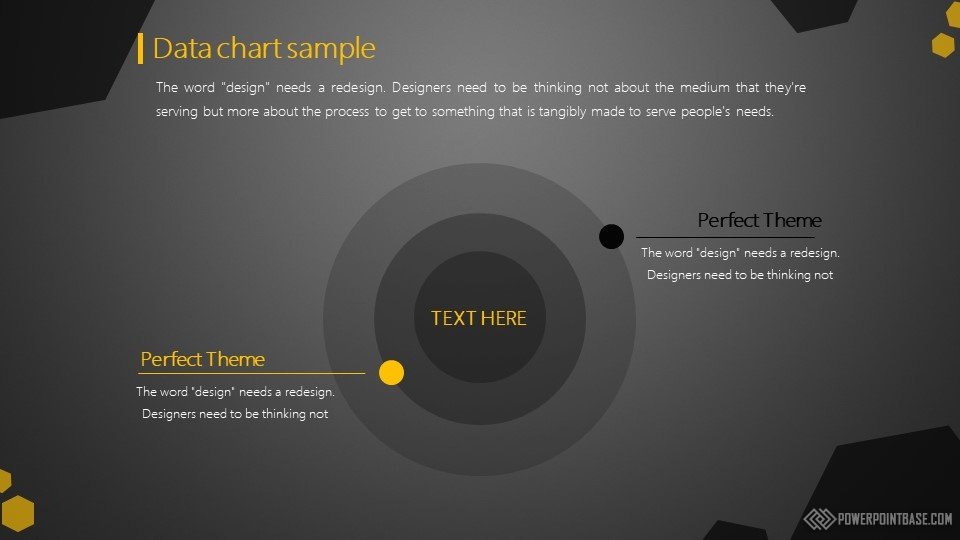 Data chart sample

The word "design" needs a redesign. Designers need to be thinking not about the medium that they're serving but more about the process to get to something that is tangibly made to serve people's needs.

Perfect Theme

The word "design" needs a redesign. Designers need to be thinking not

TEXT HERE

Perfect Theme

The word "design" needs a redesign. Designers need to be thinking not

POWERPOINTBASE.COM